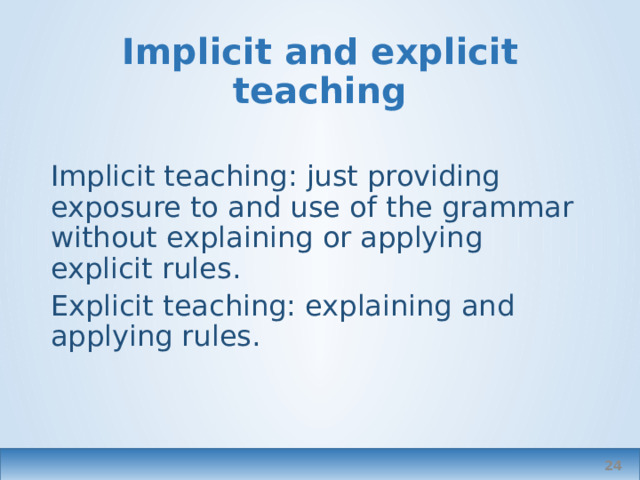 Implicit and explicit teaching

Implicit teaching: just providing exposure to and use of the grammar without explaining or applying explicit rules.

Explicit teaching: explaining and applying rules.

24